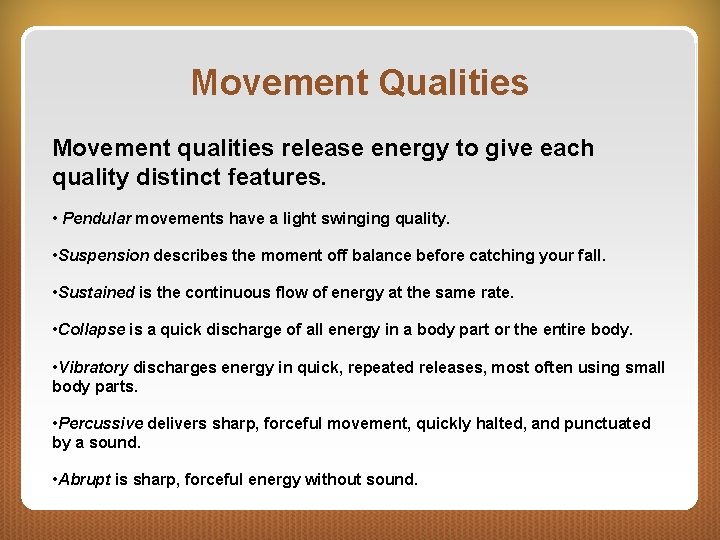 Movement Qualities

Movement qualities release energy to give each quality distinct features.

• Pendular movements have a light swinging quality.

•Suspension describes the moment off balance before catching your fall.

•Sustained is the continuous flow of energy at the same rate.

•Collapse is a quick discharge of all energy in a body part or the entire body.

•Vibratory discharges energy in quick, repeated releases, most often using small body parts.

•Percussive delivers sharp, forceful movement, quickly halted, and punctuated by a sound.

•Abrupt is sharp, forceful energy without sound.